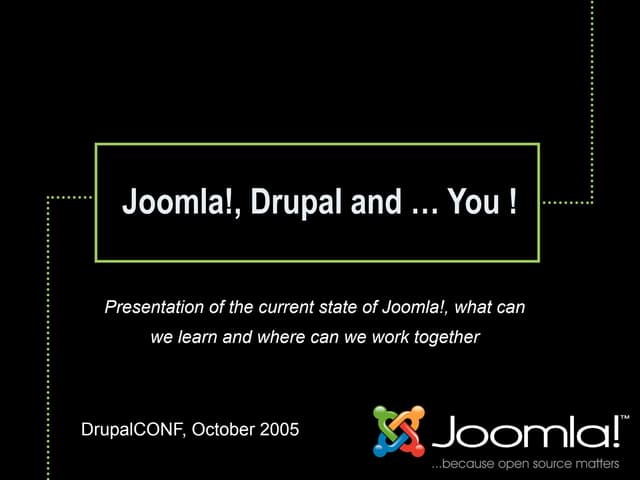 Joomla!, Drupal and … You !

Presentation of the current state of Joomla!, what can we learn and where can we work together

DrupalCONF, October 2005

Joomla!™
...because open source matters